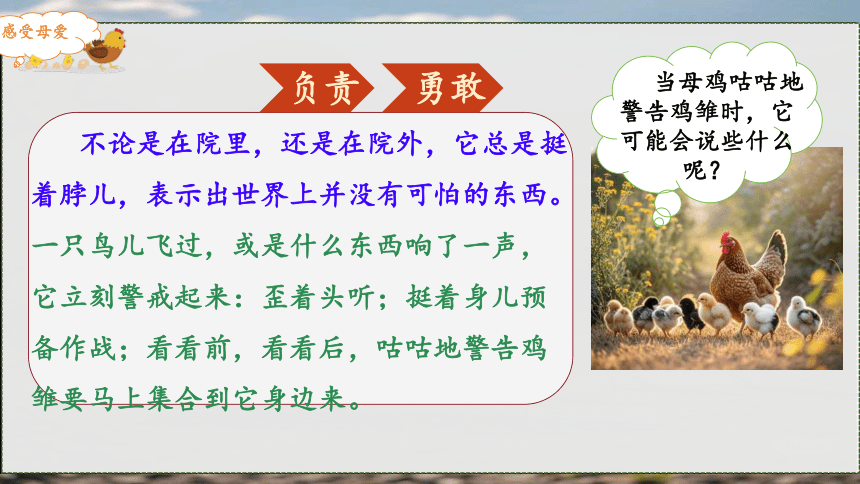 感受母爱

负责

勇敢

不论是在院里，还是在院外，它总是挺着脖儿，表示出世界上并没有可怕的东西。一只鸟儿飞过，或是什么东西响了一声，它立刻警戒起来：歪着头听；挺着身儿预备作战；看看前，看看后，咕咕地警告鸡雏要马上集合到它身边来。

当母鸡咕咕地警告鸡雏时，它可能会说些什么呢？